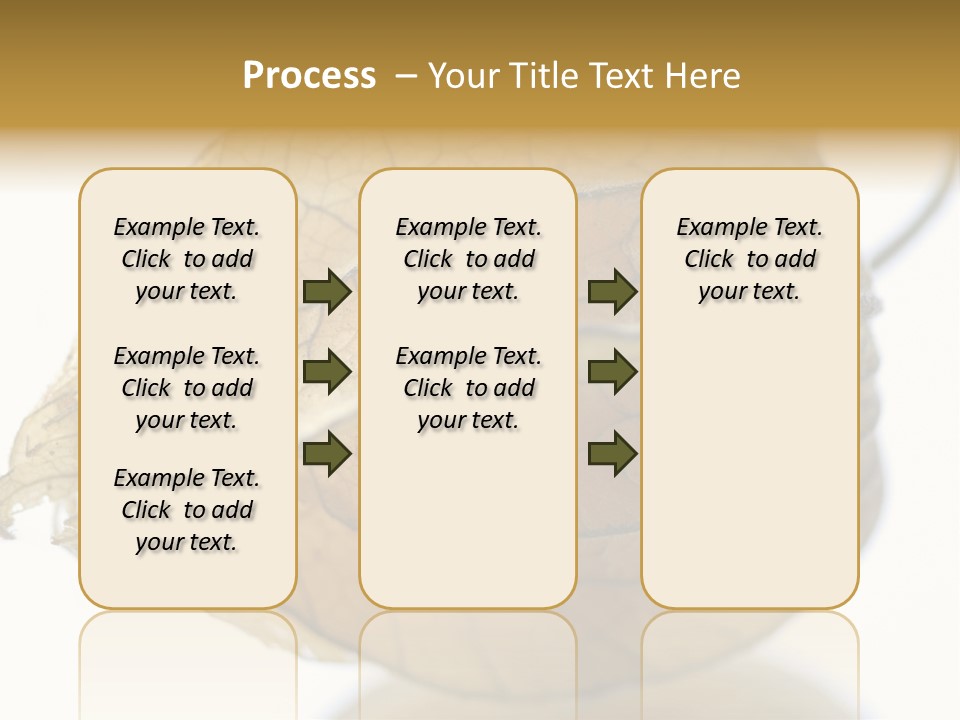 Process – Your Title Text Here

Example Text. Click to add your text.

Example Text. Click to add your text.

Example Text. Click to add your text.

Example Text. Click to add your text.

Example Text. Click to add your text.

Example Text. Click to add your text.